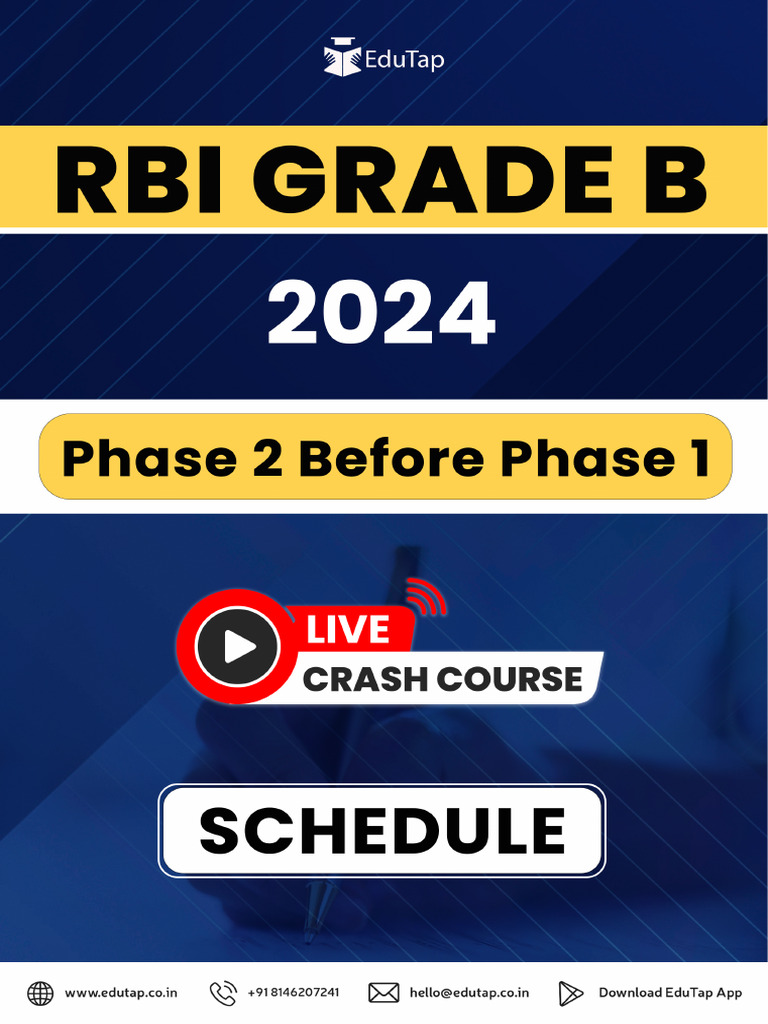 EduTap

RBI GRADE B

2024

Phase 2 Before Phase 1

LIVE
CRASH COURSE

SCHEDULE

www.edutap.co.in +91 8146207241 hello@edutap.co.in Download EduTap App